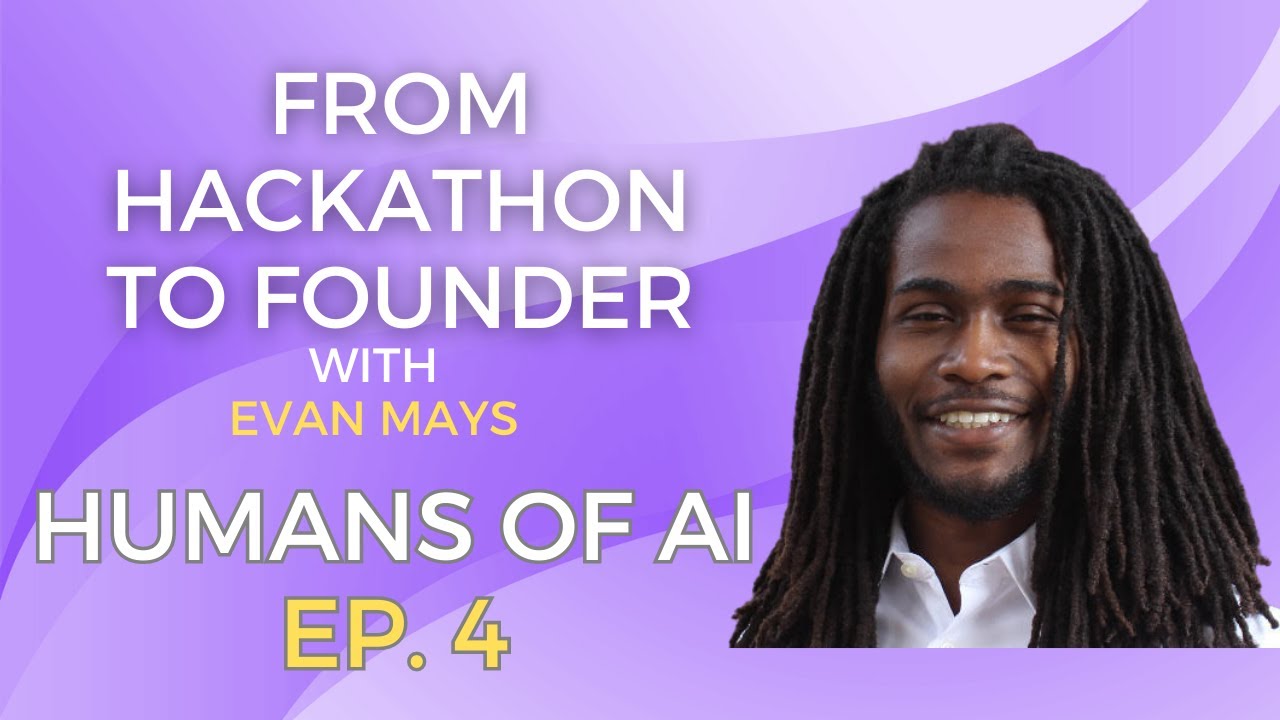 FROM HACKATHON TO FOUNDER
WITH
EVAN MAYS

HUMANS OF AI
EP. 4